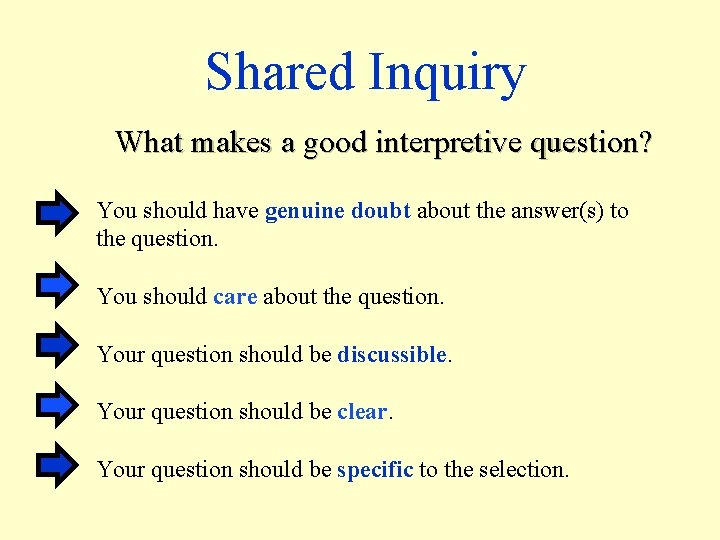 Shared Inquiry

What makes a good interpretive question?

You should have genuine doubt about the answer(s) to the question.

You should care about the question.

Your question should be discussible.

Your question should be clear.

Your question should be specific to the selection.